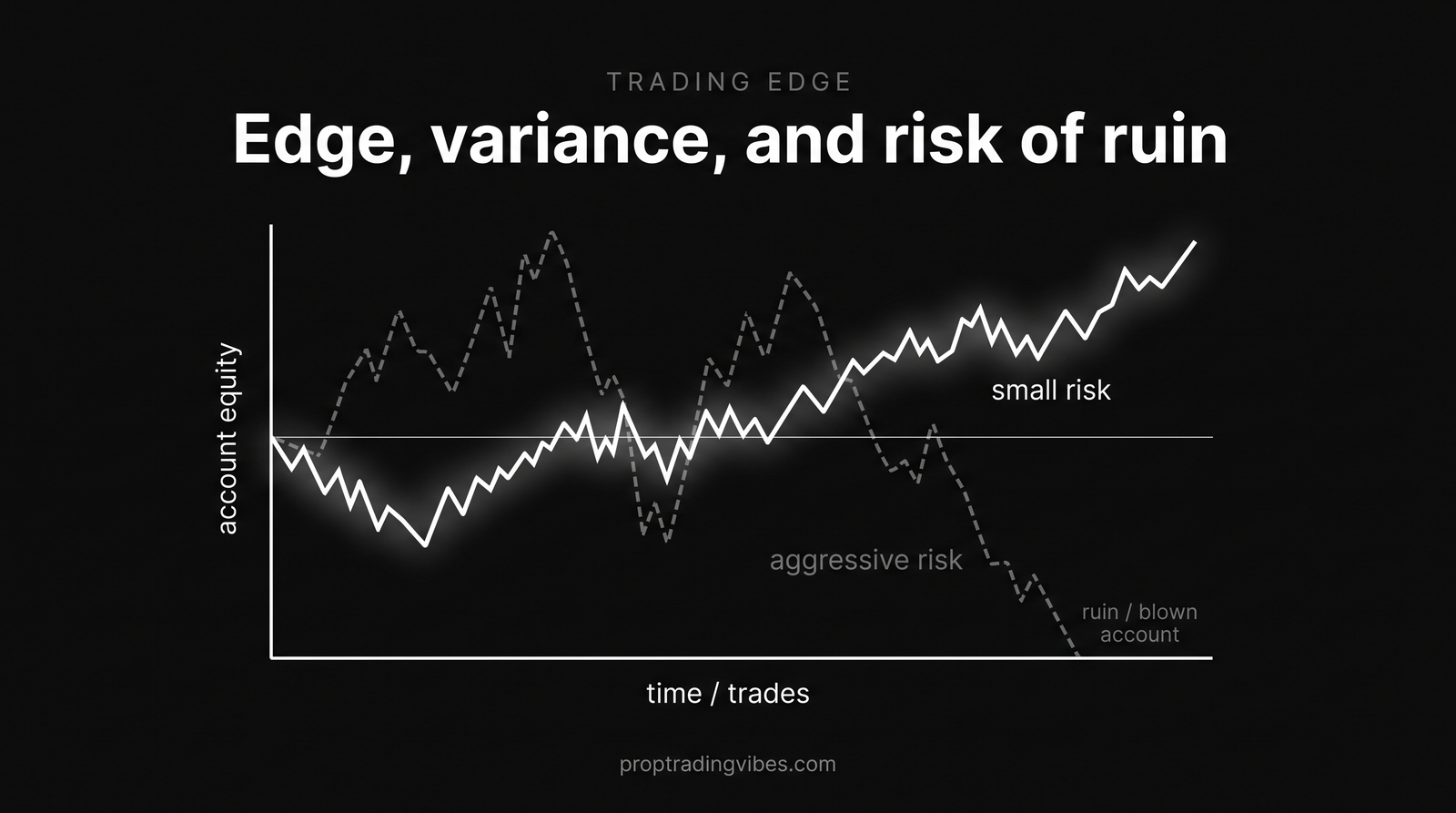 TRADING EDGE

Edge, variance, and risk of ruin

account equity

small risk

aggressive risk

ruin / blown account

time / trades

proptradingvibes.com